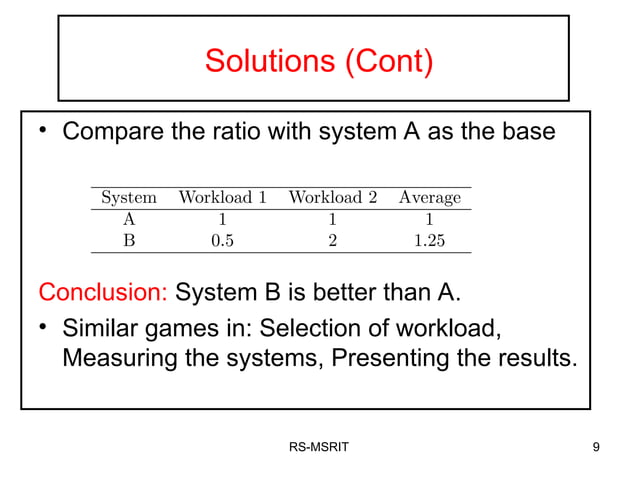 Solutions (Cont)

• Compare the ratio with system A as the base

| System | Workload 1 | Workload 2 | Average |
|---|---|---|---|
| A | 1 | 1 | 1 |
| B | 0.5 | 2 | 1.25 |

Conclusion: System B is better than A.

• Similar games in: Selection of workload, Measuring the systems, Presenting the results.

RS-MSRIT

9